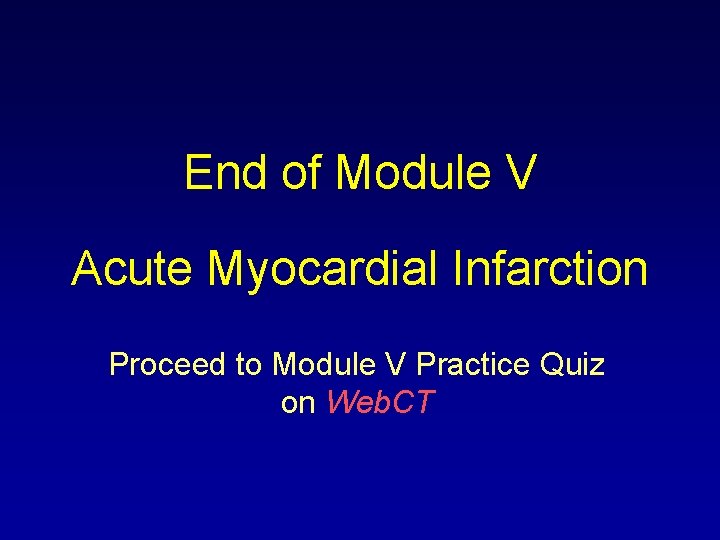 End of Module V

Acute Myocardial Infarction

Proceed to Module V Practice Quiz on WebCT